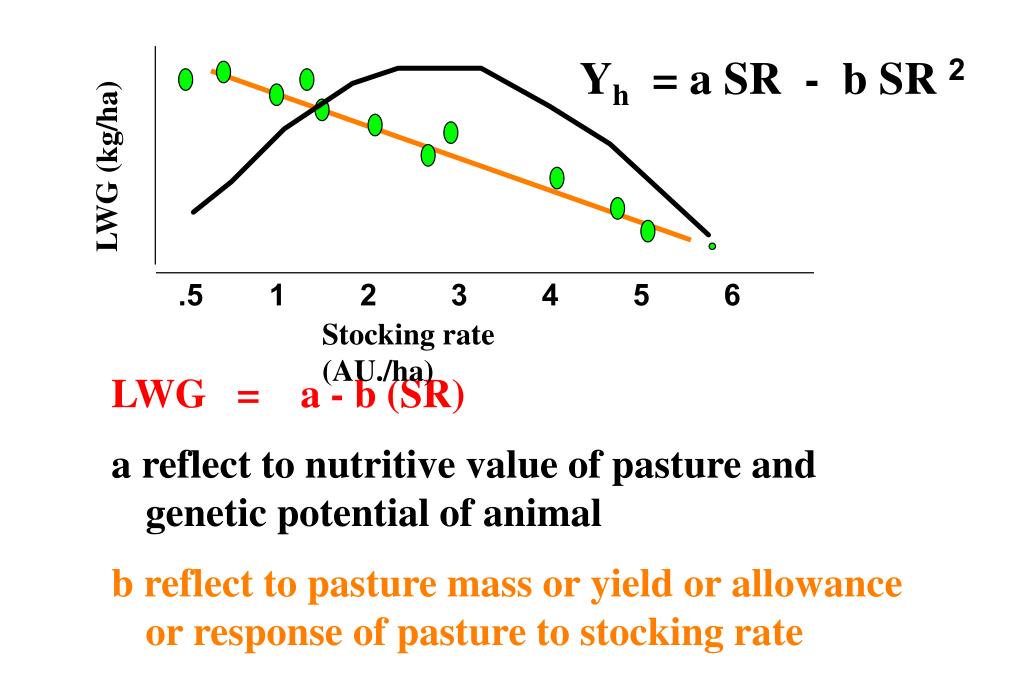 LWG (kg/ha)

$Y_h = a\ SR - b\ SR^2$

.5 1 2 3 4 5 6

Stocking rate (AU./ha)

LWG = a - b (SR)

a reflect to nutritive value of pasture and genetic potential of animal

b reflect to pasture mass or yield or allowance or response of pasture to stocking rate